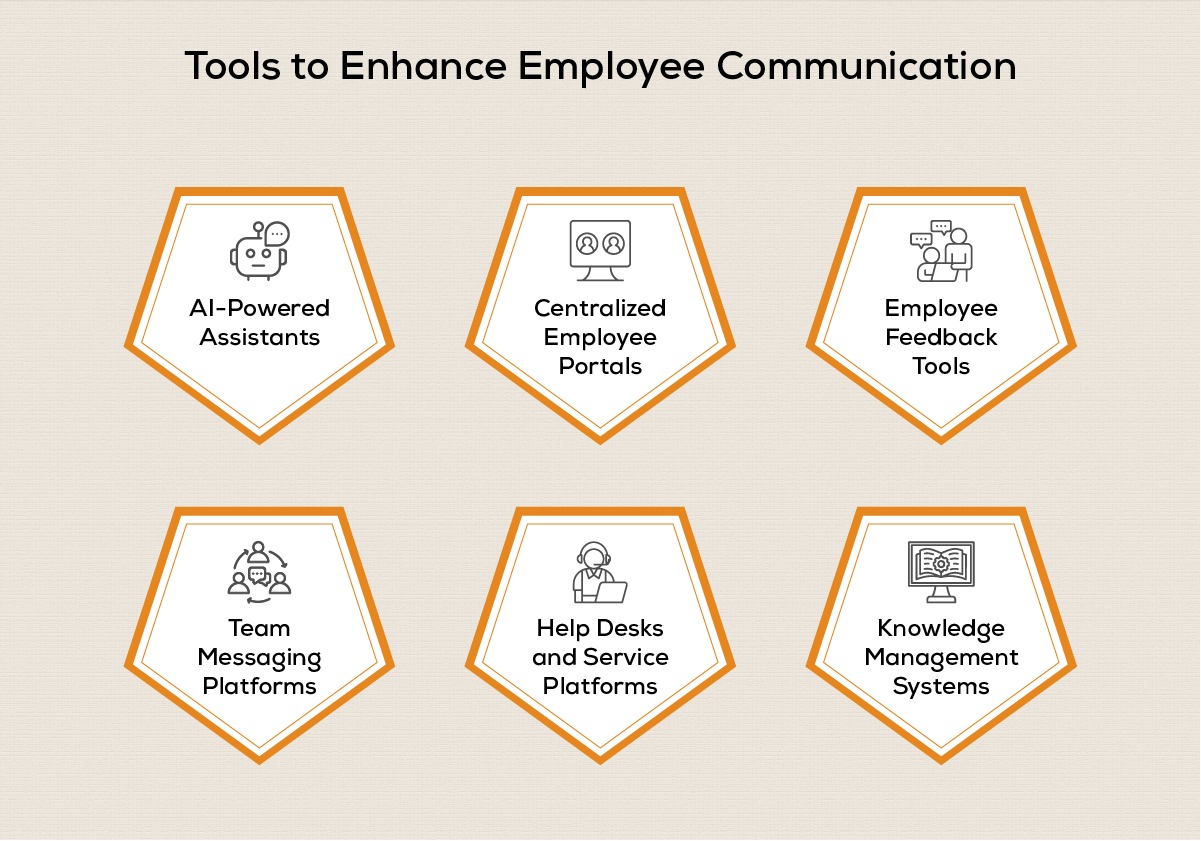 Tools to Enhance Employee Communication

AI-Powered Assistants

Centralized Employee Portals

Employee Feedback Tools

Team Messaging Platforms

Help Desks and Service Platforms

Knowledge Management Systems